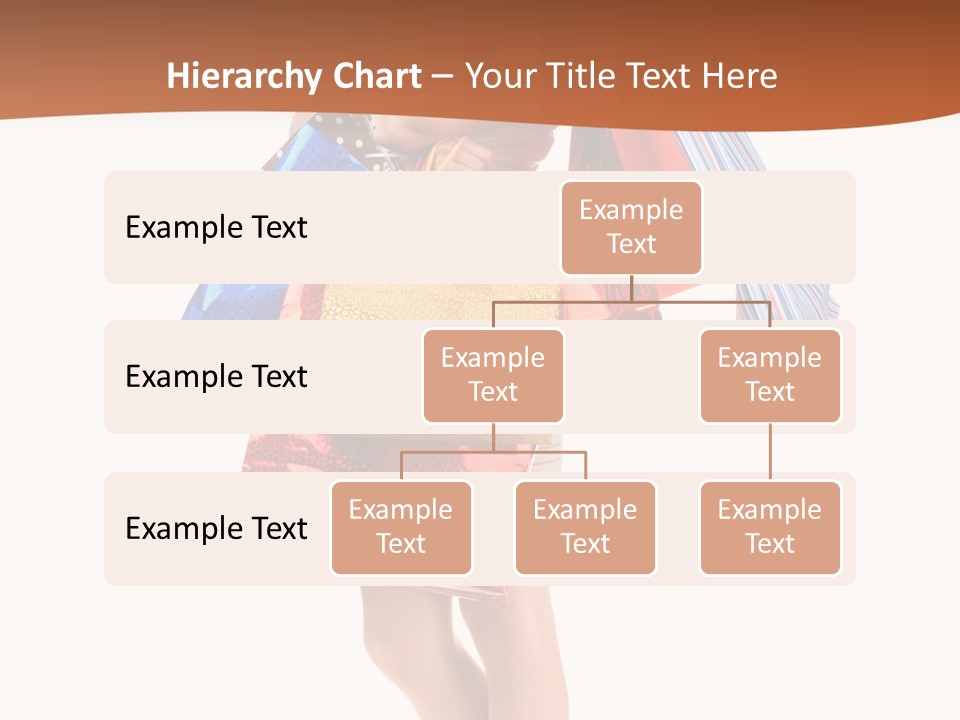 Hierarchy Chart – Your Title Text Here

Example Text

Example Text

Example Text

Example Text

Example Text

Example Text

Example Text

Example Text

Example Text